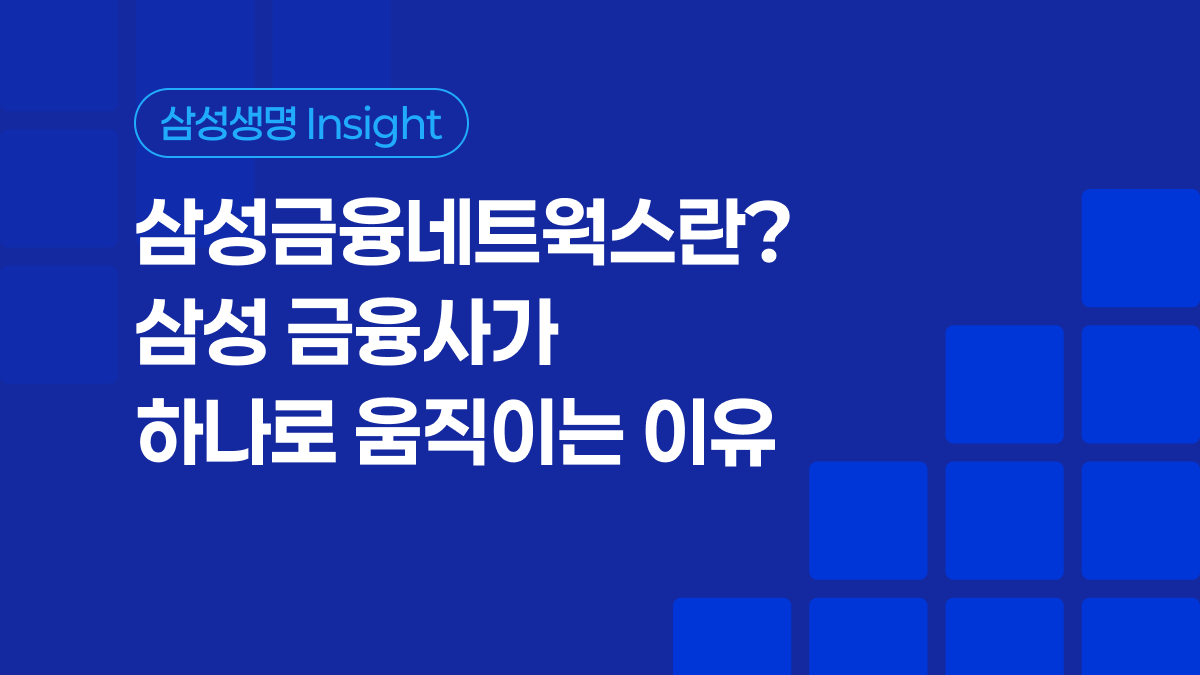 삼성생명 Insight

삼성금융네트웍스란?
삼성 금융사가
하나로 움직이는 이유